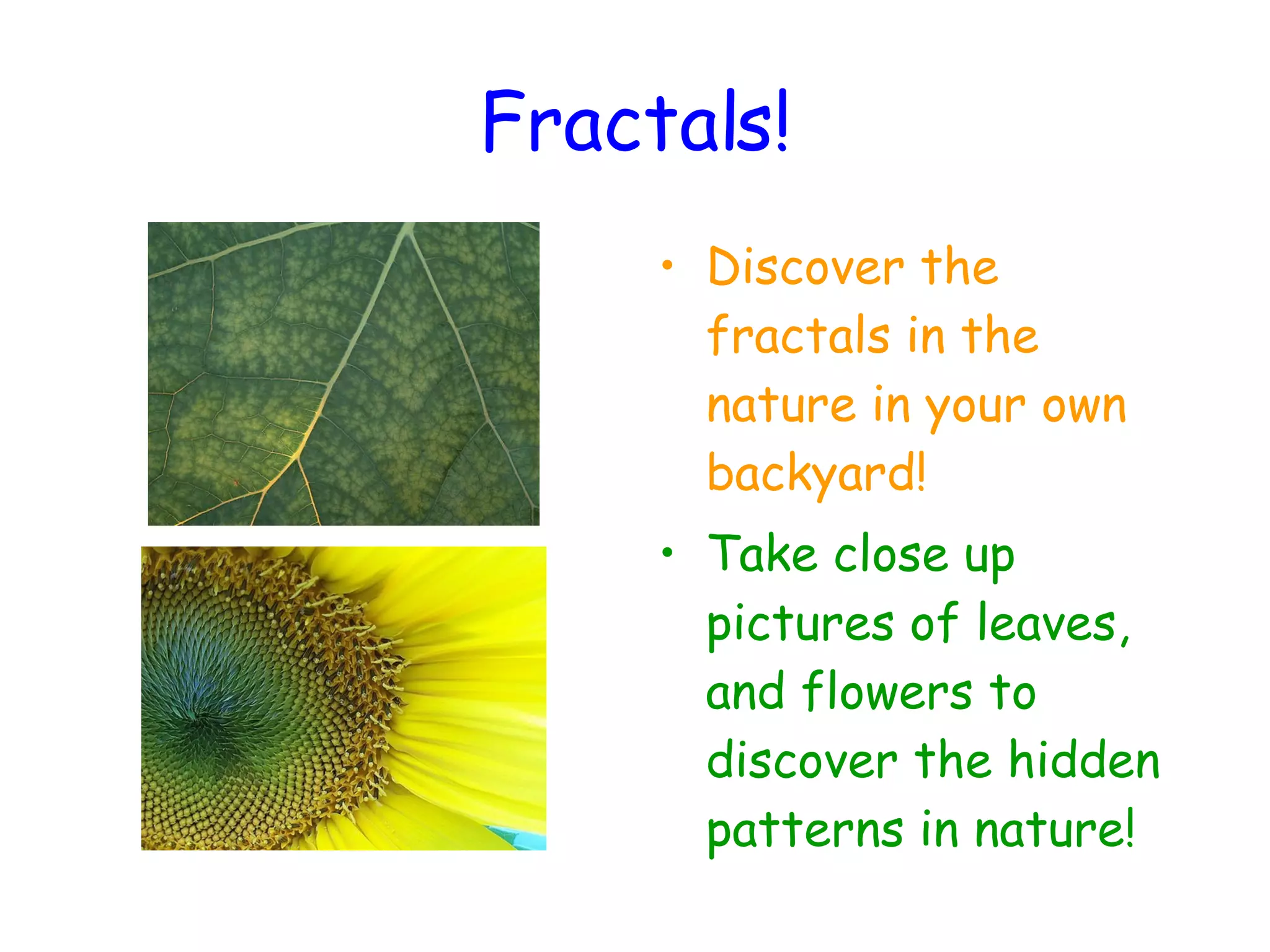 Fractals!

• Discover the fractals in the nature in your own backyard!

• Take close up pictures of leaves, and flowers to discover the hidden patterns in nature!